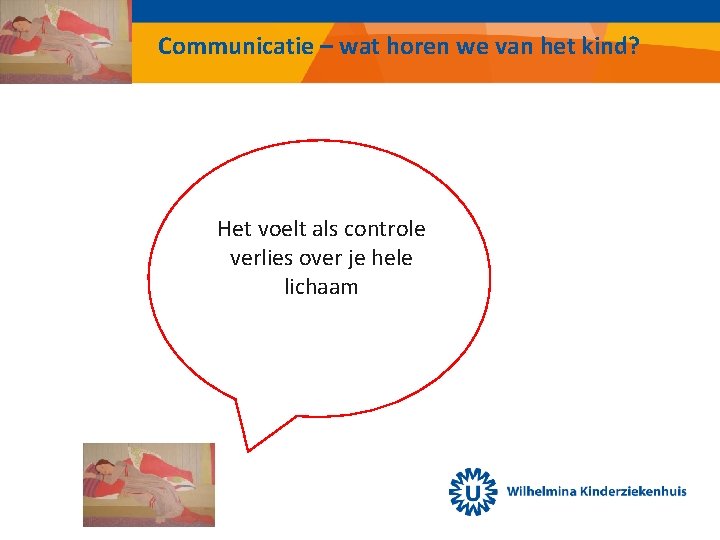 Communicatie – wat horen we van het kind?

Het voelt als controle verlies over je hele lichaam

U

Wilhelmina Kinderziekenhuis